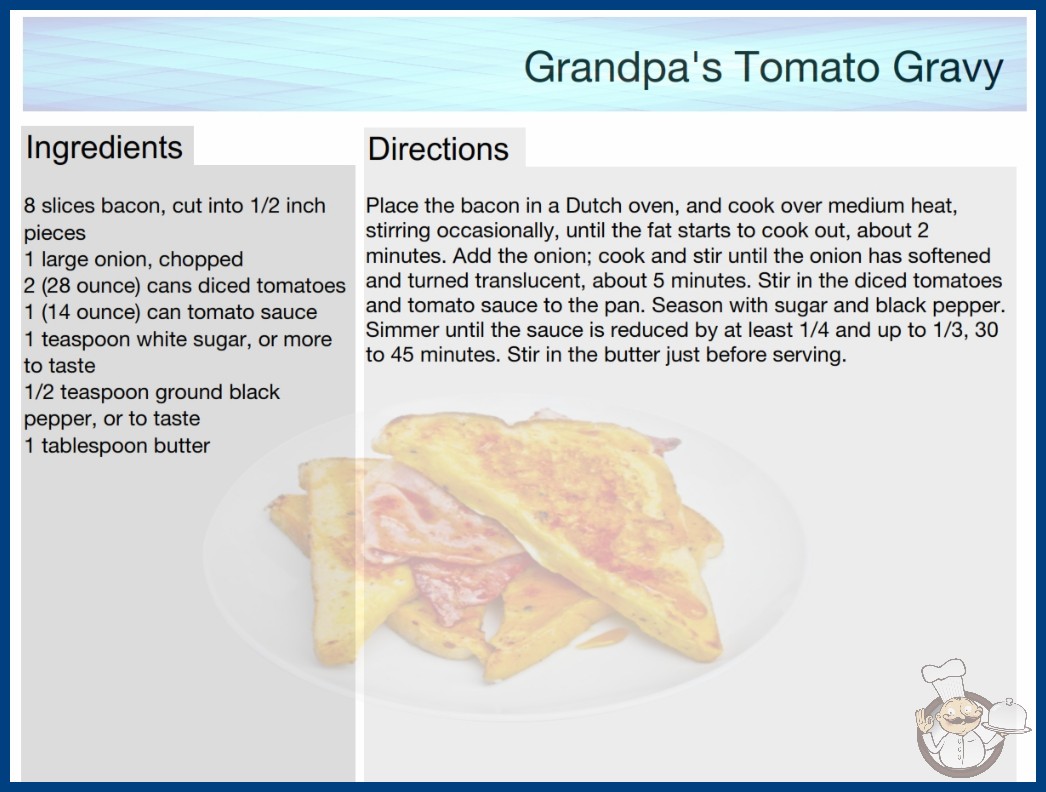 Grandpa's Tomato Gravy

Ingredients

8 slices bacon, cut into 1/2 inch pieces
1 large onion, chopped
2 (28 ounce) cans diced tomatoes
1 (14 ounce) can tomato sauce
1 teaspoon white sugar, or more to taste
1/2 teaspoon ground black pepper, or to taste
1 tablespoon butter

Directions

Place the bacon in a Dutch oven, and cook over medium heat, stirring occasionally, until the fat starts to cook out, about 2 minutes. Add the onion; cook and stir until the onion has softened and turned translucent, about 5 minutes. Stir in the diced tomatoes and tomato sauce to the pan. Season with sugar and black pepper. Simmer until the sauce is reduced by at least 1/4 and up to 1/3, 30 to 45 minutes. Stir in the butter just before serving.